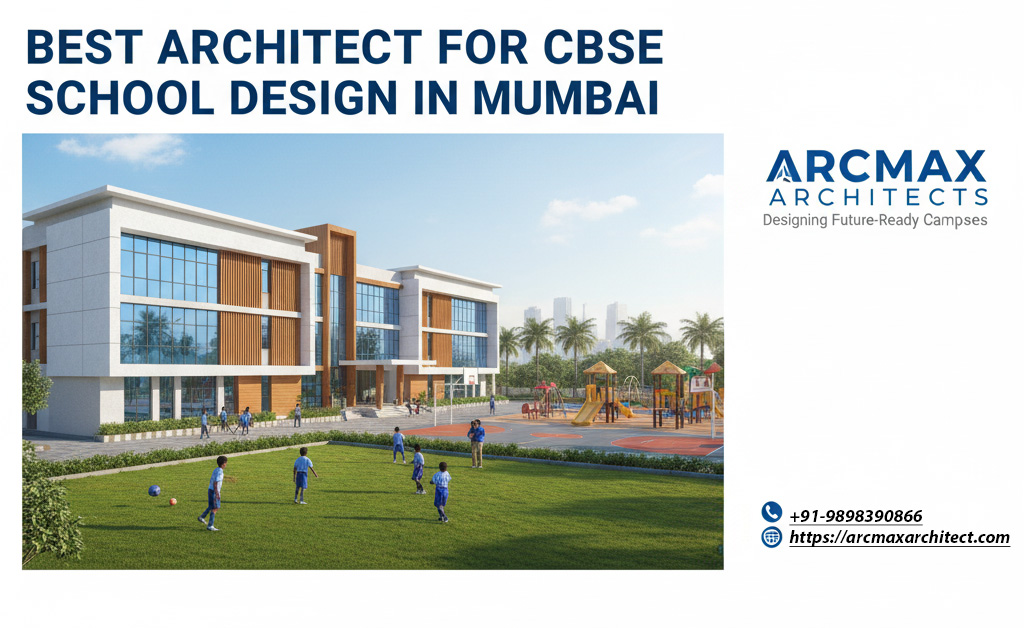 BEST ARCHITECT FOR CBSE SCHOOL DESIGN IN MUMBAI

ARCMAX
ARCHITECTS
Designing Future-Ready Campses

+91-9898390866
https://arcmaxarchitect.com